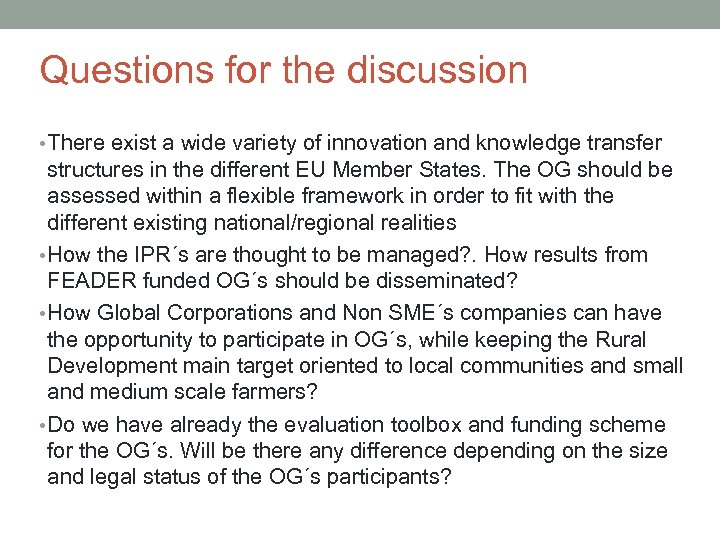 Questions for the discussion

• There exist a wide variety of innovation and knowledge transfer structures in the different EU Member States. The OG should be assessed within a flexible framework in order to fit with the different existing national/regional realities

• How the IPR´s are thought to be managed?. How results from FEADER funded OG´s should be disseminated?

• How Global Corporations and Non SME´s companies can have the opportunity to participate in OG´s, while keeping the Rural Development main target oriented to local communities and small and medium scale farmers?

• Do we have already the evaluation toolbox and funding scheme for the OG´s. Will be there any difference depending on the size and legal status of the OG´s participants?